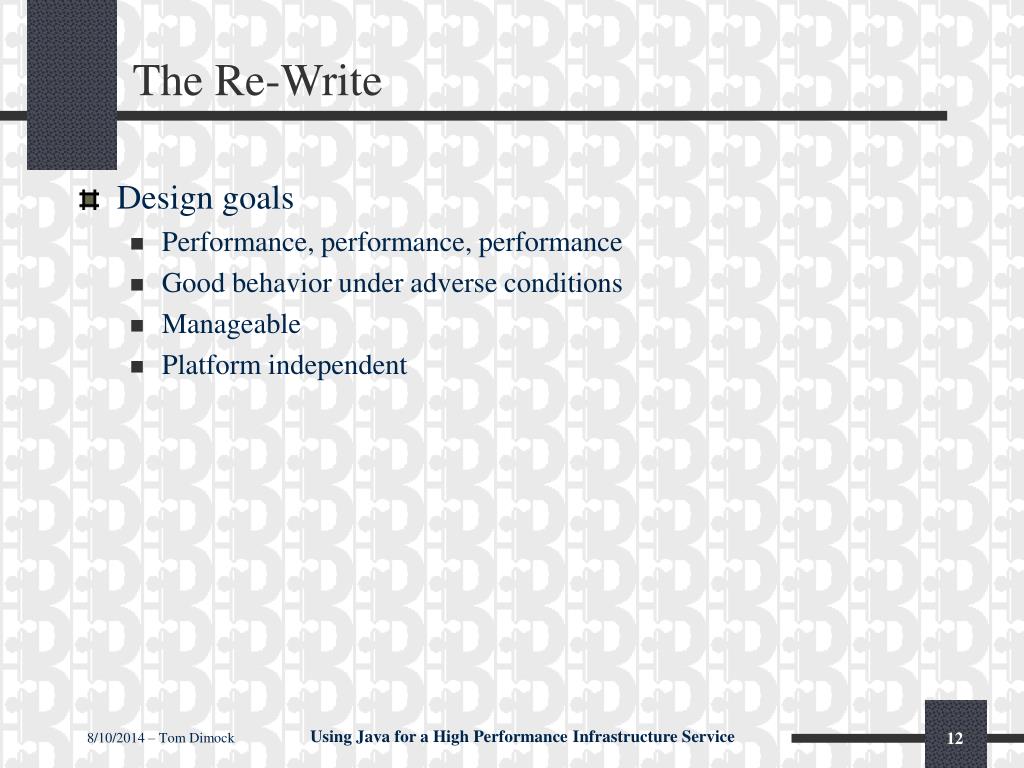 The Re-Write

Design goals

Performance, performance, performance

Good behavior under adverse conditions

Manageable

Platform independent

8/10/2014 – Tom Dimock

Using Java for a High Performance Infrastructure Service

12